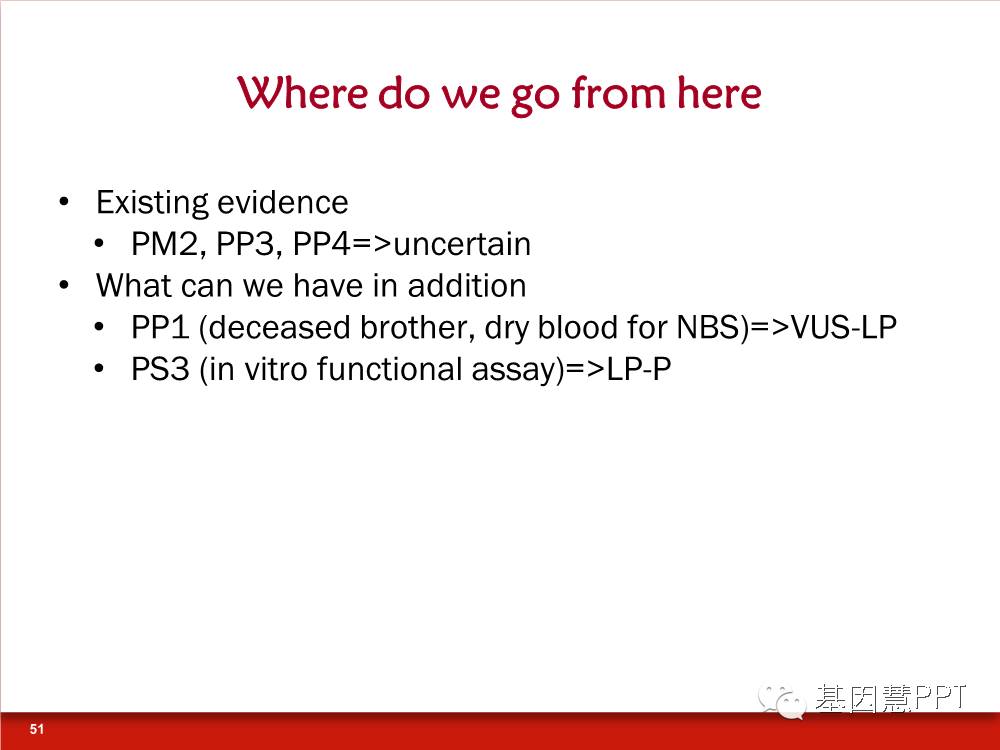 Where do we go from here

• Existing evidence
  • PM2, PP3, PP4=>uncertain
• What can we have in addition
  • PP1 (deceased brother, dry blood for NBS)=>VUS-LP
  • PS3 (in vitro functional assay)=>LP-P

基因慧PPT

51